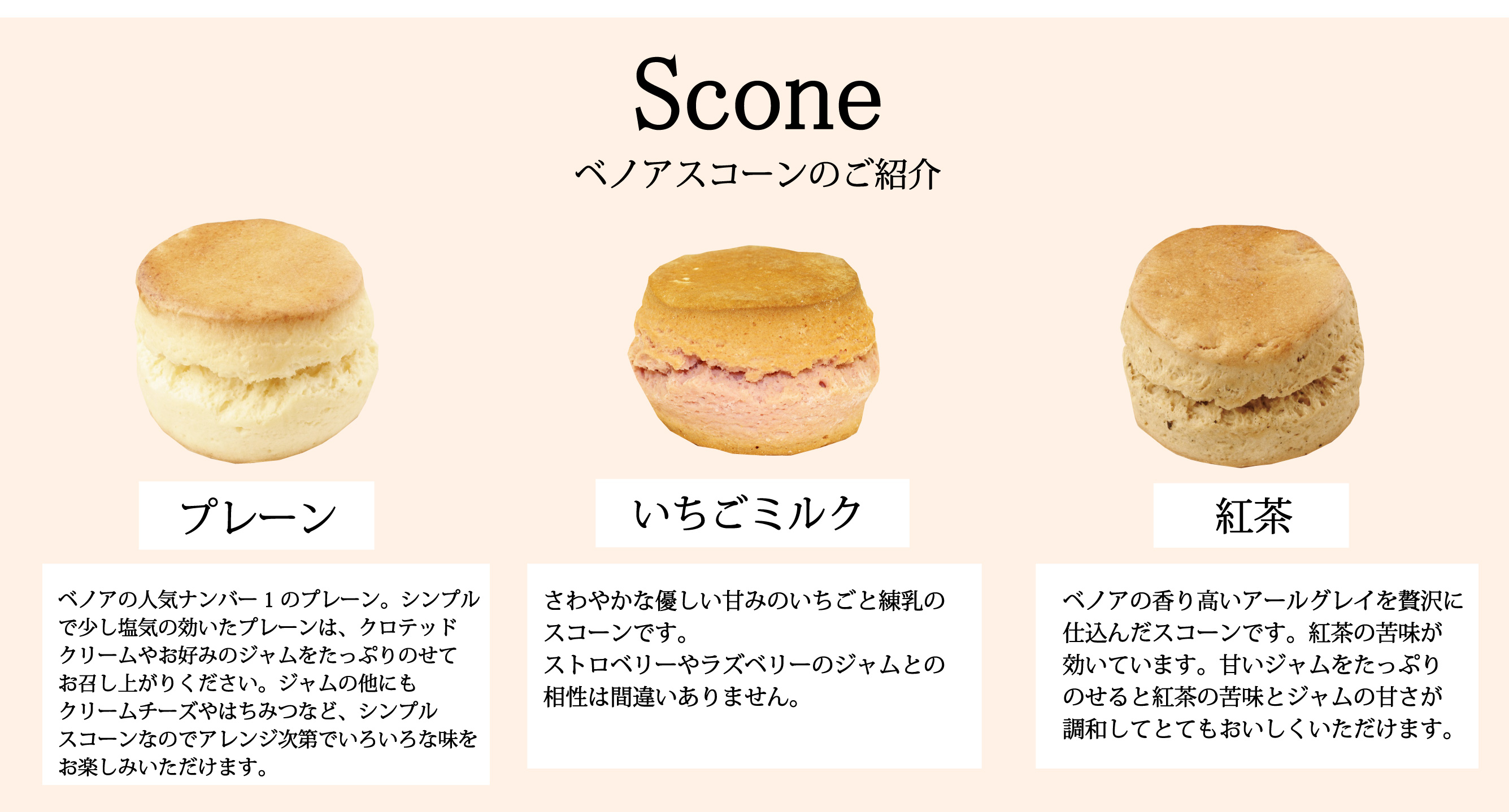 Scone
ベノアスコーンのご紹介

プレーン

ベノアの人気ナンバー１のプレーン。シンプルで少し塩気の効いたプレーンは、クロテッドクリームやお好みのジャムをたっぷりのせてお召し上がりください。ジャムの他にもクリームチーズやはちみつなど、シンプルスコーンなのでアレンジ次第でいろいろな味をお楽しみいただけます。

いちごミルク

さわやかな優しい甘みのいちごと練乳のスコーンです。
ストロベリーやラズベリーのジャムとの相性は間違いありません。

紅茶

ベノアの香り高いアールグレイを贅沢に仕込んだスコーンです。紅茶の苦味が効いています。甘いジャムをたっぷりのせると紅茶の苦味とジャムの甘さが調和してとてもおいしくいただけます。